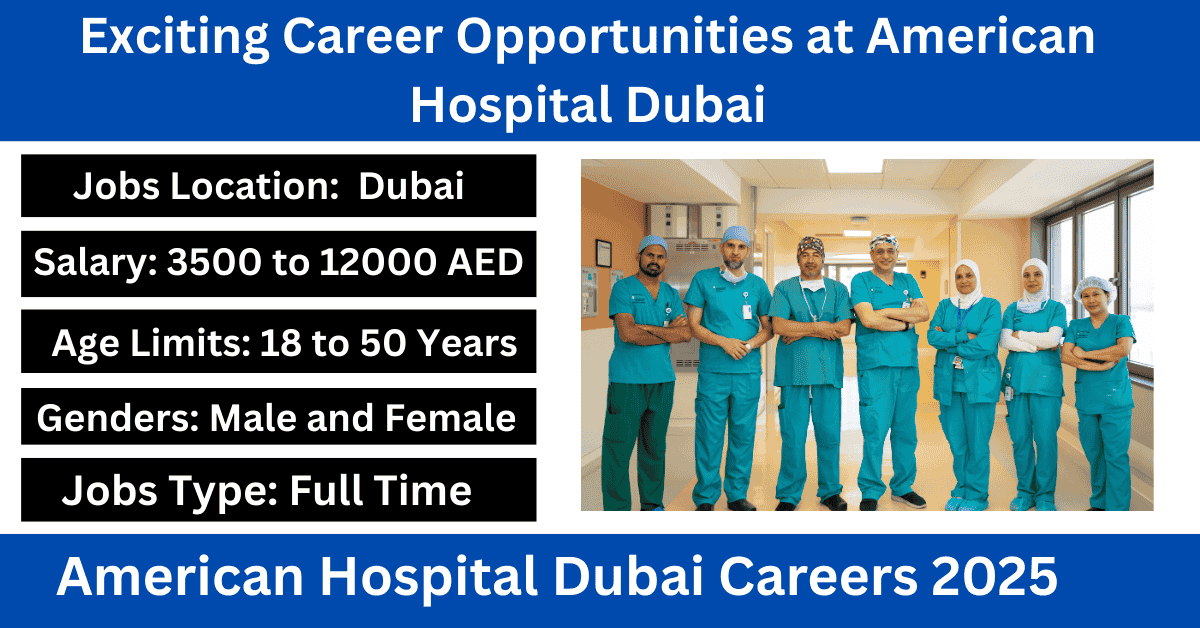 Exciting Career Opportunities at American Hospital Dubai

Jobs Location: Dubai

Salary: 3500 to 12000 AED

Age Limits: 18 to 50 Years

Genders: Male and Female

Jobs Type: Full Time

American Hospital Dubai Careers 2025